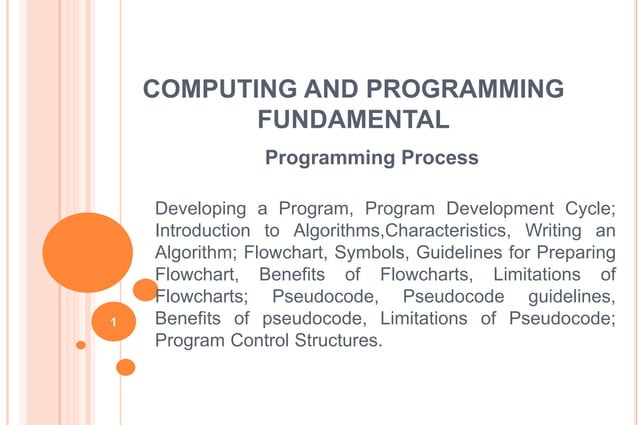 COMPUTING AND PROGRAMMING FUNDAMENTAL

Programming Process

Developing a Program, Program Development Cycle; Introduction to Algorithms,Characteristics, Writing an Algorithm; Flowchart, Symbols, Guidelines for Preparing Flowchart, Benefits of Flowcharts, Limitations of Flowcharts; Pseudocode, Pseudocode guidelines, Benefits of pseudocode, Limitations of Pseudocode; Program Control Structures.

1